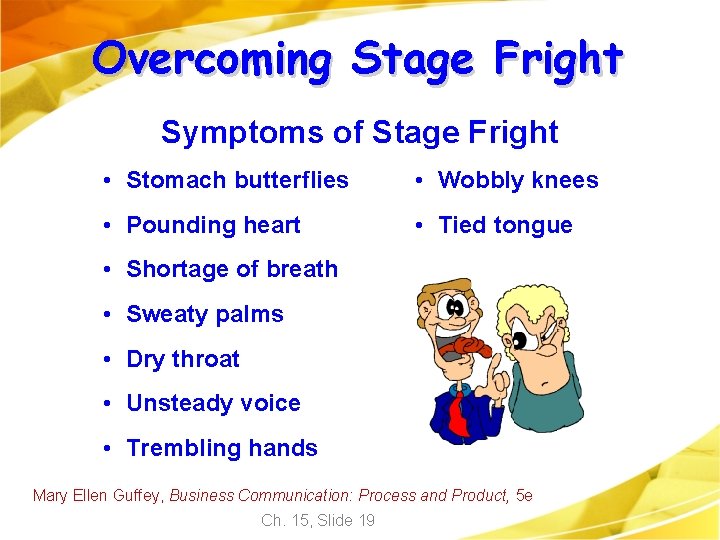 Overcoming Stage Fright

Symptoms of Stage Fright

• Stomach butterflies
• Pounding heart
• Shortage of breath
• Sweaty palms
• Dry throat
• Unsteady voice
• Trembling hands

• Wobbly knees
• Tied tongue

Mary Ellen Guffey, Business Communication: Process and Product, 5e

Ch. 15, Slide 19